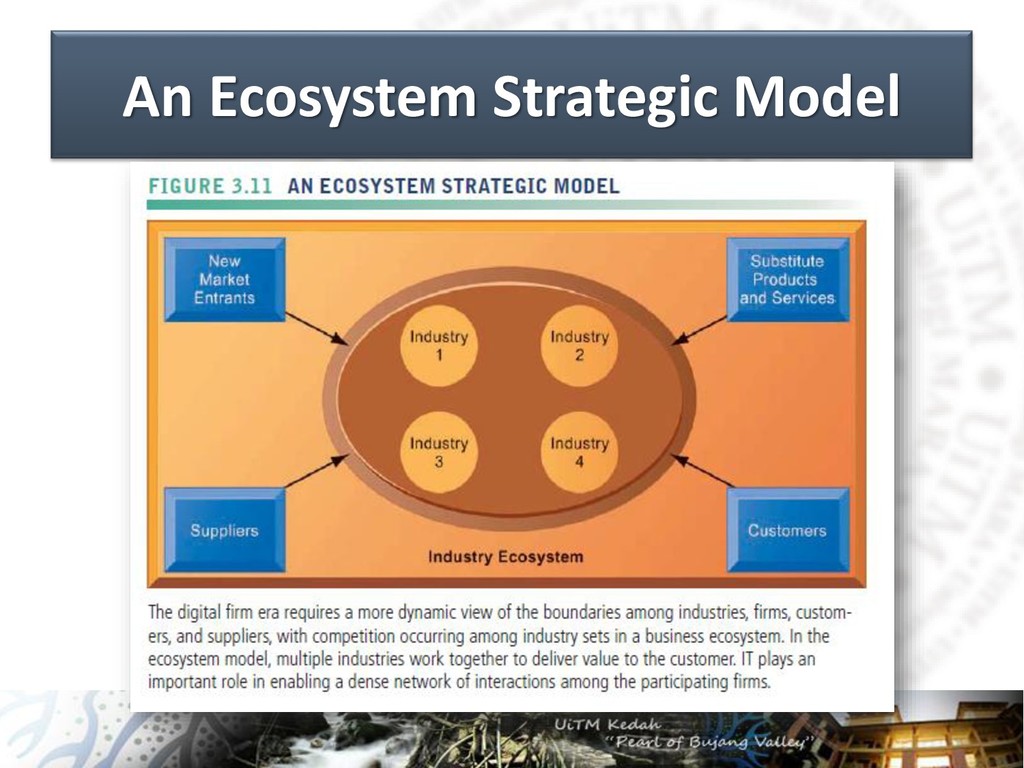 An Ecosystem Strategic Model

FIGURE 3.11 AN ECOSYSTEM STRATEGIC MODEL

New Market Entrants

Substitute Products and Services

Industry 1

Industry 2

Industry 3

Industry 4

Suppliers

Customers

Industry Ecosystem

The digital firm era requires a more dynamic view of the boundaries among industries, firms, customers, and suppliers, with competition occurring among industry sets in a business ecosystem. In the ecosystem model, multiple industries work together to deliver value to the customer. IT plays an important role in enabling a dense network of interactions among the participating firms.

UiTM Kedah
"Pearl of Bujang Valley"